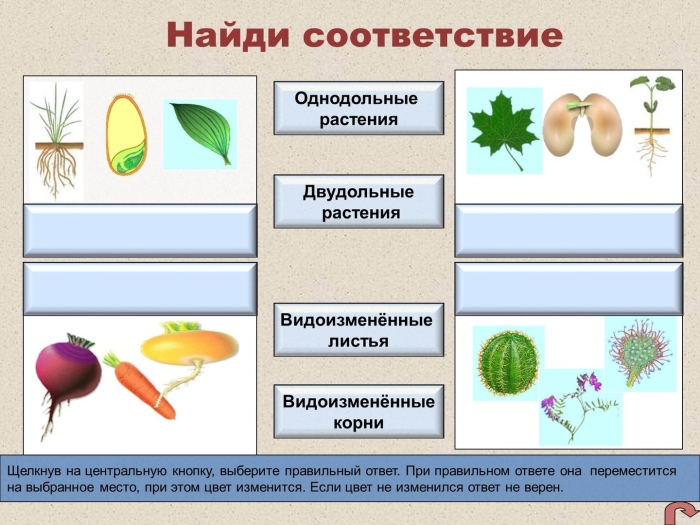 Найди соответствие

Однодольные растения

Двудольные растения

Видоизменённые листья

Видоизменённые корни

Щелкнув на центральную кнопку, выберите правильный ответ. При правильном ответе она переместится на выбранное место, при этом цвет изменится. Если цвет не изменился ответ не верен.